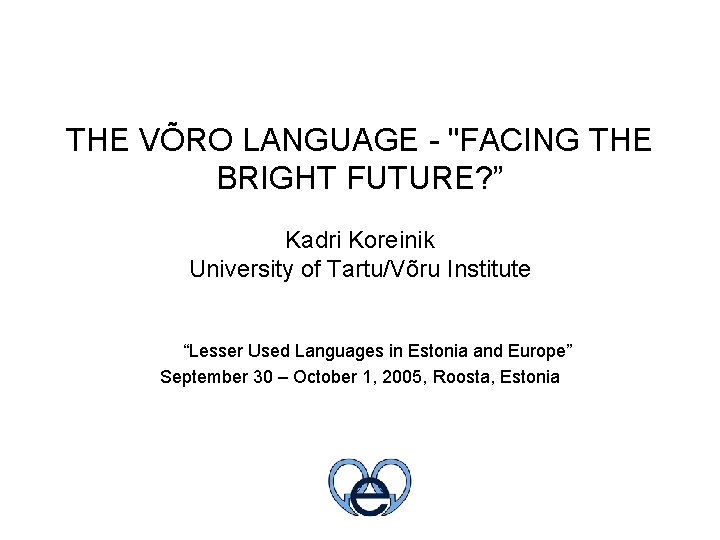 THE VÕRO LANGUAGE - "FACING THE BRIGHT FUTURE?”

Kadri Koreinik
University of Tartu/Võru Institute

“Lesser Used Languages in Estonia and Europe”
September 30 – October 1, 2005, Roosta, Estonia

e